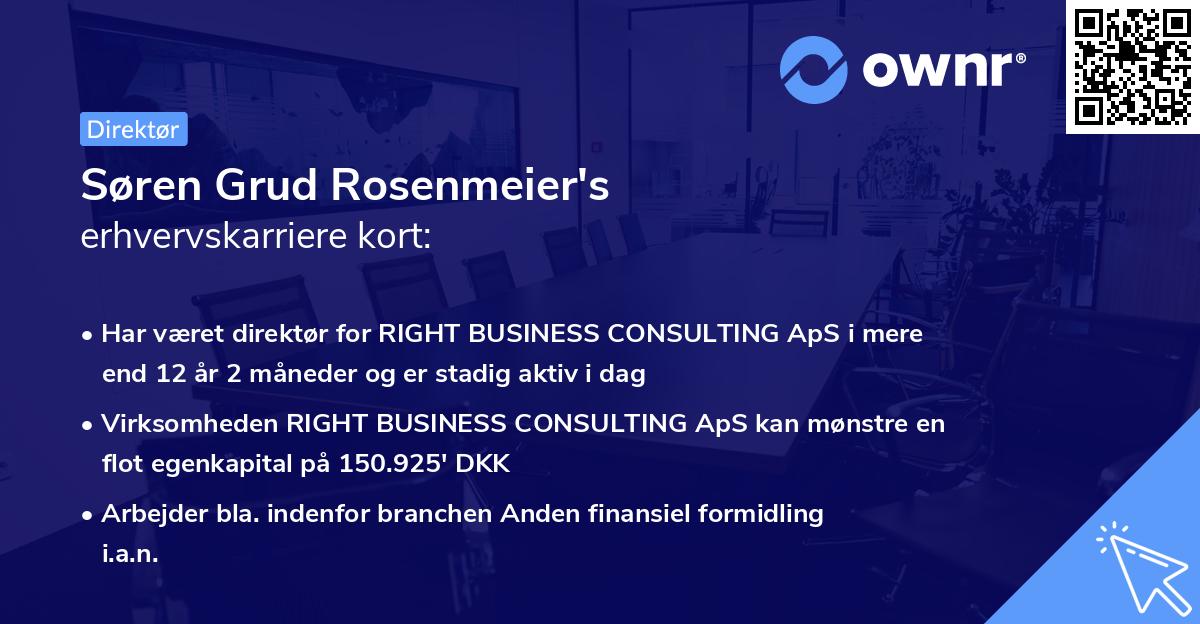 ownr®

Direktør

Søren Grud Rosenmeier's
erhvervskarriere kort:

• Har været direktør for RIGHT BUSINESS CONSULTING ApS i mere end 12 år 2 måneder og er stadig aktiv i dag

• Virksomheden RIGHT BUSINESS CONSULTING ApS kan mønstre en flot egenkapital på 150.925' DKK

• Arbejder bla. indenfor branchen Anden finansiel formidling i.a.n.